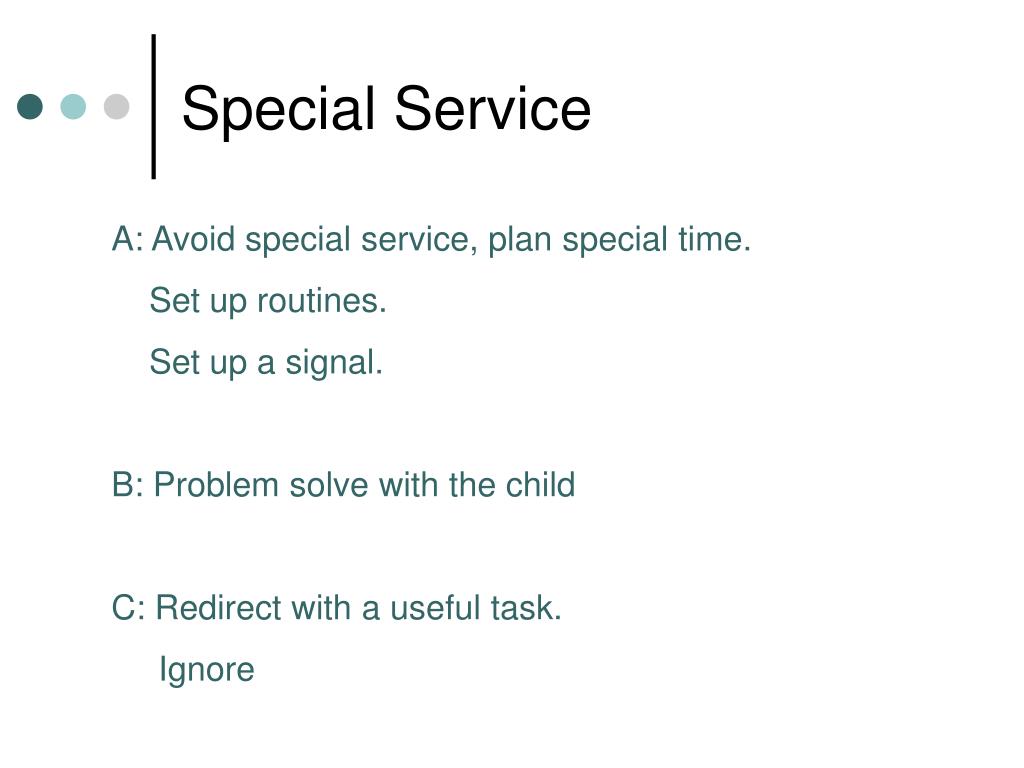 Special Service

A: Avoid special service, plan special time.

Set up routines.

Set up a signal.

B: Problem solve with the child

C: Redirect with a useful task.

Ignore